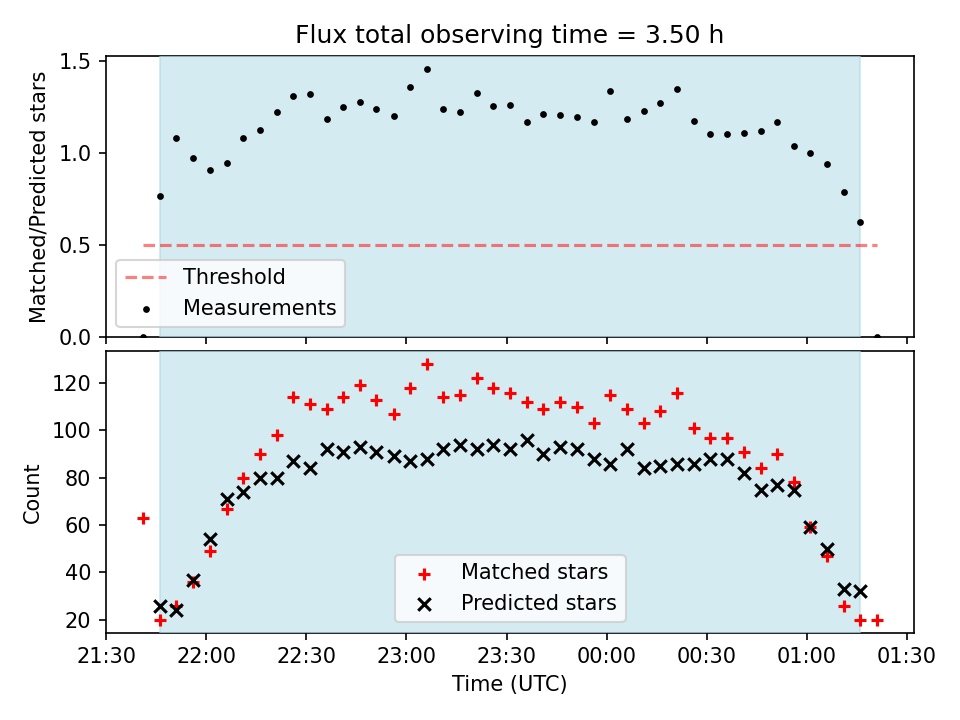 Flux total observing time = 3.50 h

Matched/Predicted stars

1.5
1.0
0.5
0.0

Threshold
Measurements

Count

120
100
80
60
40
20

Matched stars
Predicted stars

21:30 22:00 22:30 23:00 23:30 00:00 00:30 01:00 01:30

Time (UTC)